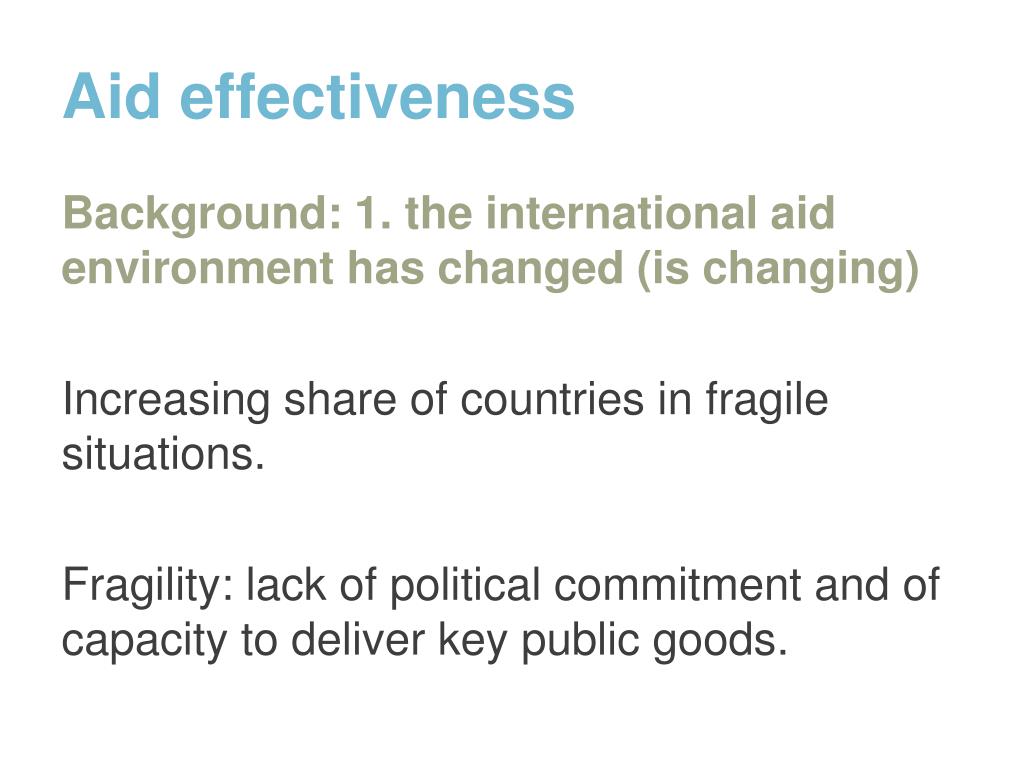 Aid effectiveness

Background: 1. the international aid environment has changed (is changing)

Increasing share of countries in fragile situations.

Fragility: lack of political commitment and of capacity to deliver key public goods.